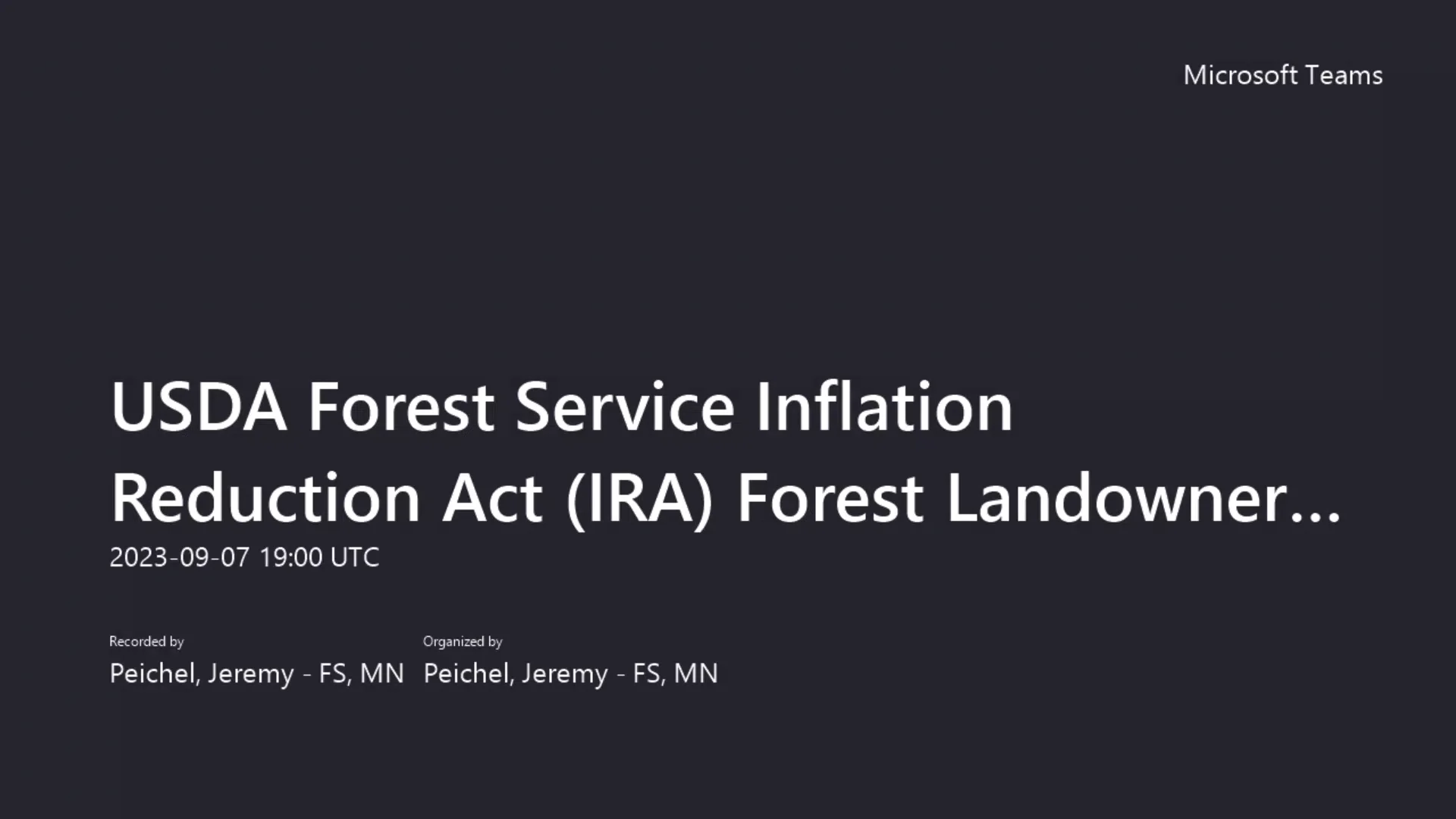 Microsoft Teams

USDA Forest Service Inflation Reduction Act (IRA) Forest Landowner...

2023-09-07 19:00 UTC

Recorded by
Peichel, Jeremy - FS, MN

Organized by
Peichel, Jeremy - FS, MN